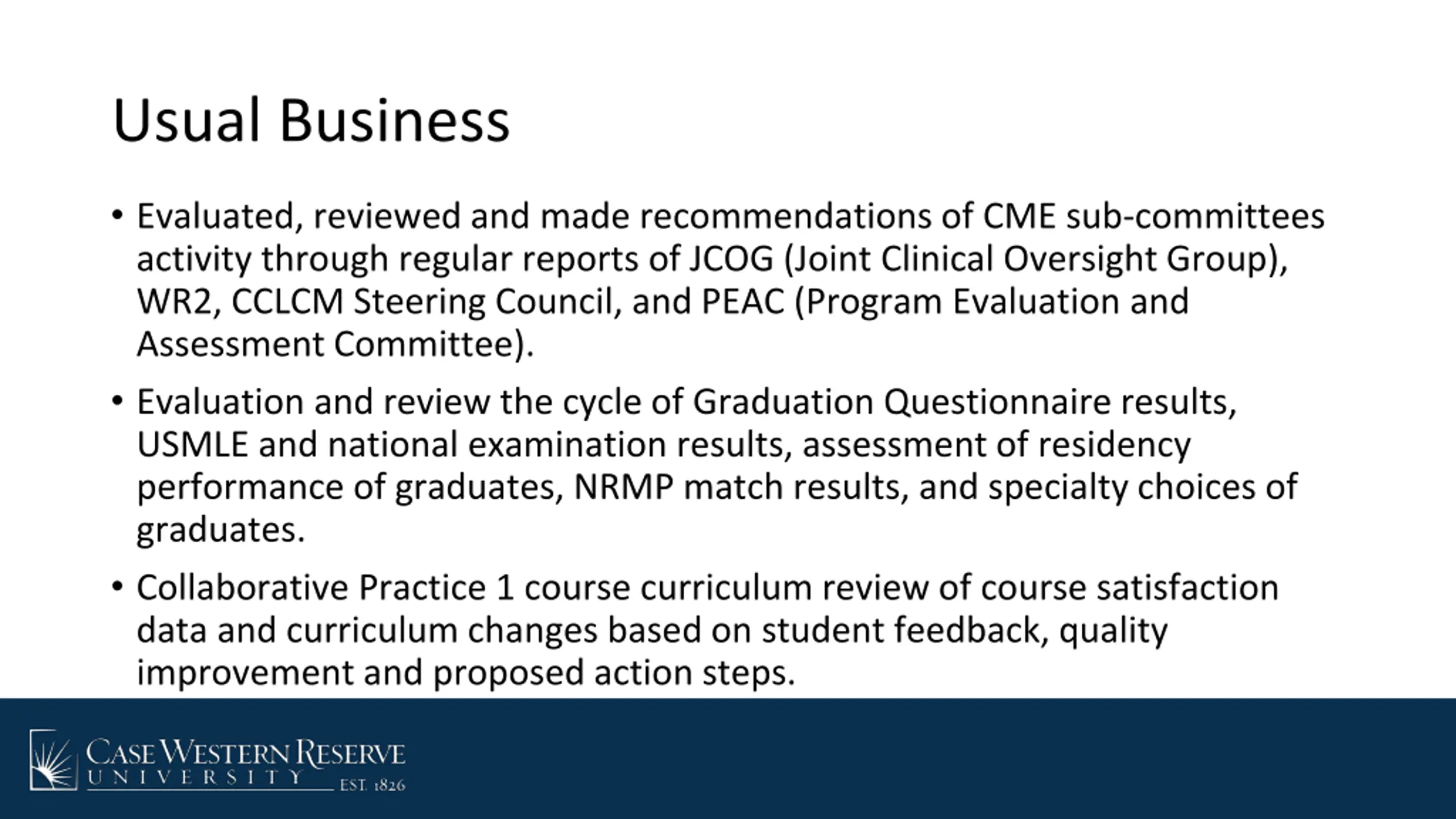 Usual Business

• Evaluated, reviewed and made recommendations of CME sub-committees activity through regular reports of JCOG (Joint Clinical Oversight Group), WR2, CCLCM Steering Council, and PEAC (Program Evaluation and Assessment Committee).

• Evaluation and review the cycle of Graduation Questionnaire results, USMLE and national examination results, assessment of residency performance of graduates, NRMP match results, and specialty choices of graduates.

• Collaborative Practice 1 course curriculum review of course satisfaction data and curriculum changes based on student feedback, quality improvement and proposed action steps.

CASE WESTERN RESERVE
UNIVERSITY EST. 1826